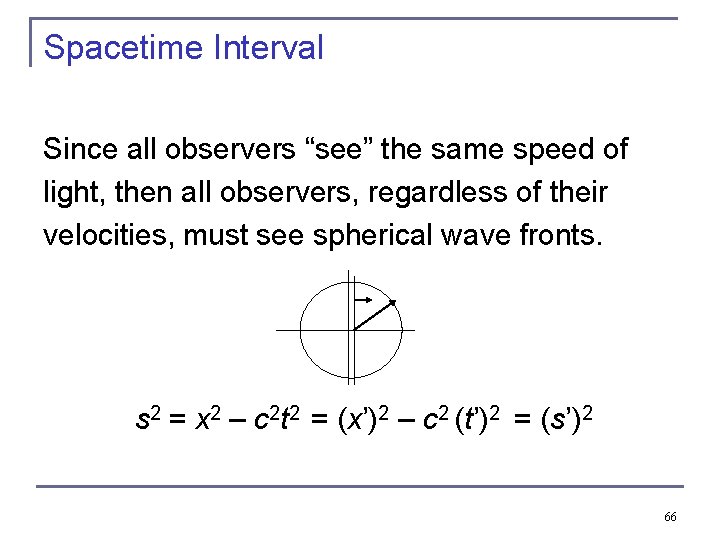 Spacetime Interval

Since all observers “see” the same speed of light, then all observers, regardless of their velocities, must see spherical wave fronts.

$s^2 = x^2 – c^2t^2 = (x')^2 – c^2 (t')^2 = (s')^2$

66